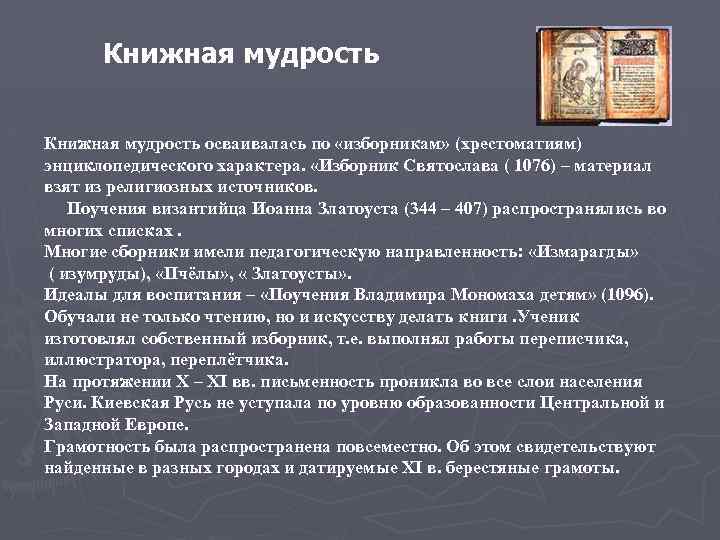 Книжная мудрость

Книжная мудрость осваивалась по «изборникам» (хрестоматиям) энциклопедического характера. «Изборник Святослава ( 1076) – материал взят из религиозных источников.

Поучения византийца Иоанна Златоуста (344 – 407) распространялись во многих списках .
Многие сборники имели педагогическую направленность: «Измарагды» ( изумруды), «Пчёлы», « Златоусты».
Идеалы для воспитания – «Поучения Владимира Мономаха детям» (1096).
Обучали не только чтению, но и искусству делать книги .Ученик изготовлял собственный изборник, т.е. выполнял работы переписчика, иллюстратора, переплётчика.
На протяжении X – XI вв. письменность проникла во все слои населения Руси. Киевская Русь не уступала по уровню образованности Центральной и Западной Европе.
Грамотность была распространена повсеместно. Об этом свидетельствуют найденные в разных городах и датируемые XI в. берестяные грамоты.